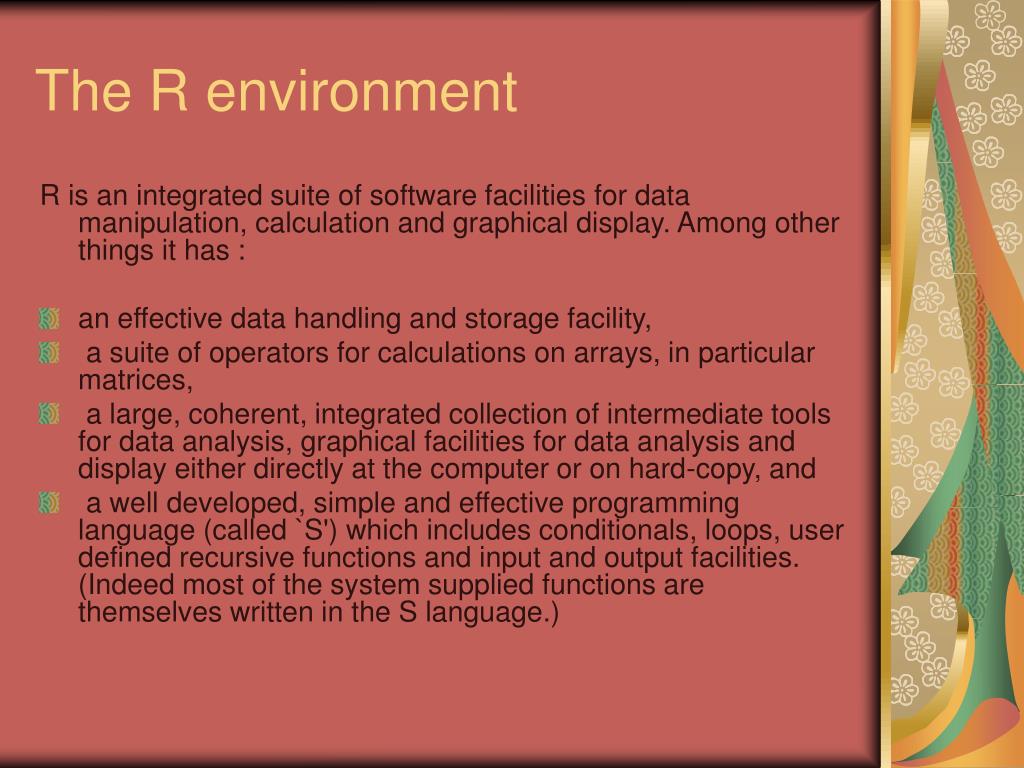 The R environment

R is an integrated suite of software facilities for data manipulation, calculation and graphical display. Among other things it has :

an effective data handling and storage facility,

a suite of operators for calculations on arrays, in particular matrices,

a large, coherent, integrated collection of intermediate tools for data analysis, graphical facilities for data analysis and display either directly at the computer or on hard-copy, and

a well developed, simple and effective programming language (called `S') which includes conditionals, loops, user defined recursive functions and input and output facilities. (Indeed most of the system supplied functions are themselves written in the S language.)